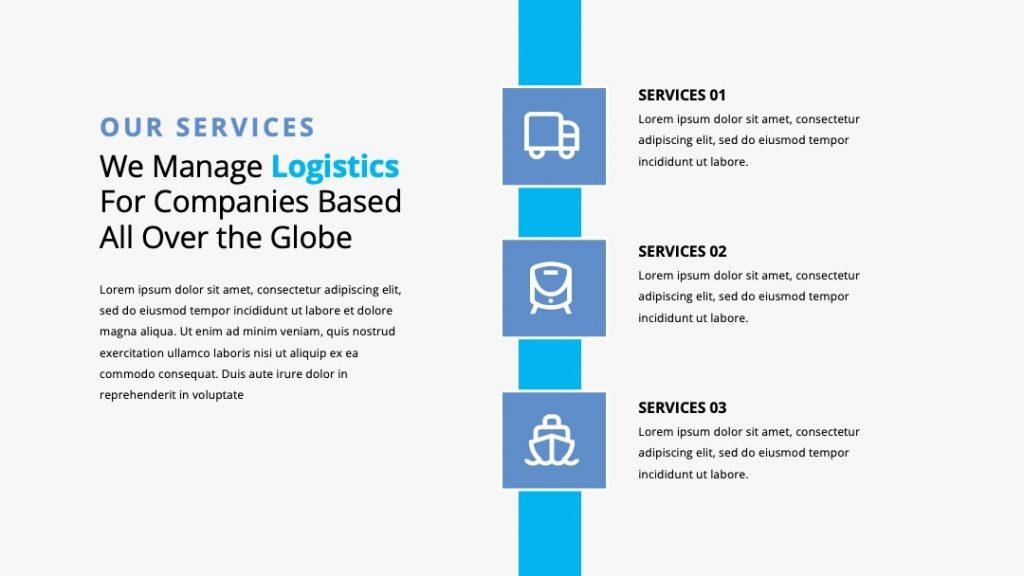 OUR SERVICES

We Manage Logistics For Companies Based All Over the Globe

Lorem ipsum dolor sit amet, consectetur adipiscing elit, sed do eiusmod tempor incididunt ut labore et dolore magna aliqua. Ut enim ad minim veniam, quis nostrud exercitation ullamco laboris nisi ut aliquip ex ea commodo consequat. Duis aute irure dolor in reprehenderit in voluptate

SERVICES 01

Lorem ipsum dolor sit amet, consectetur adipiscing elit, sed do eiusmod tempor incididunt ut labore.

SERVICES 02

Lorem ipsum dolor sit amet, consectetur adipiscing elit, sed do eiusmod tempor incididunt ut labore.

SERVICES 03

Lorem ipsum dolor sit amet, consectetur adipiscing elit, sed do eiusmod tempor incididunt ut labore.